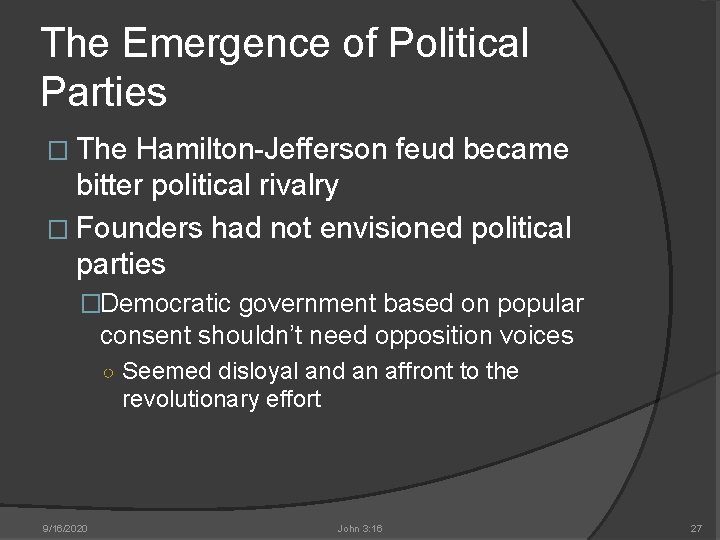 The Emergence of Political Parties

□ The Hamilton-Jefferson feud became bitter political rivalry

□ Founders had not envisioned political parties

□Democratic government based on popular consent shouldn’t need opposition voices

○ Seemed disloyal and an affront to the revolutionary effort

9/16/2020

John 3:16

27